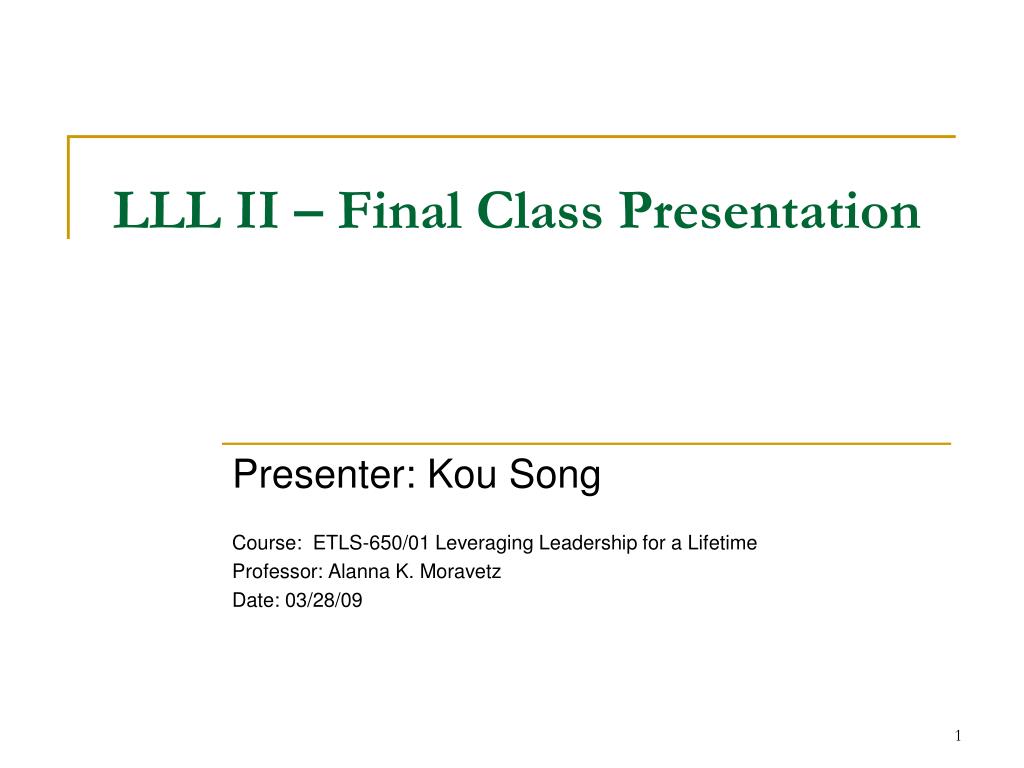 LLL II – Final Class Presentation

Presenter: Kou Song

Course: ETLS-650/01 Leveraging Leadership for a Lifetime
Professor: Alanna K. Moravetz
Date: 03/28/09

1